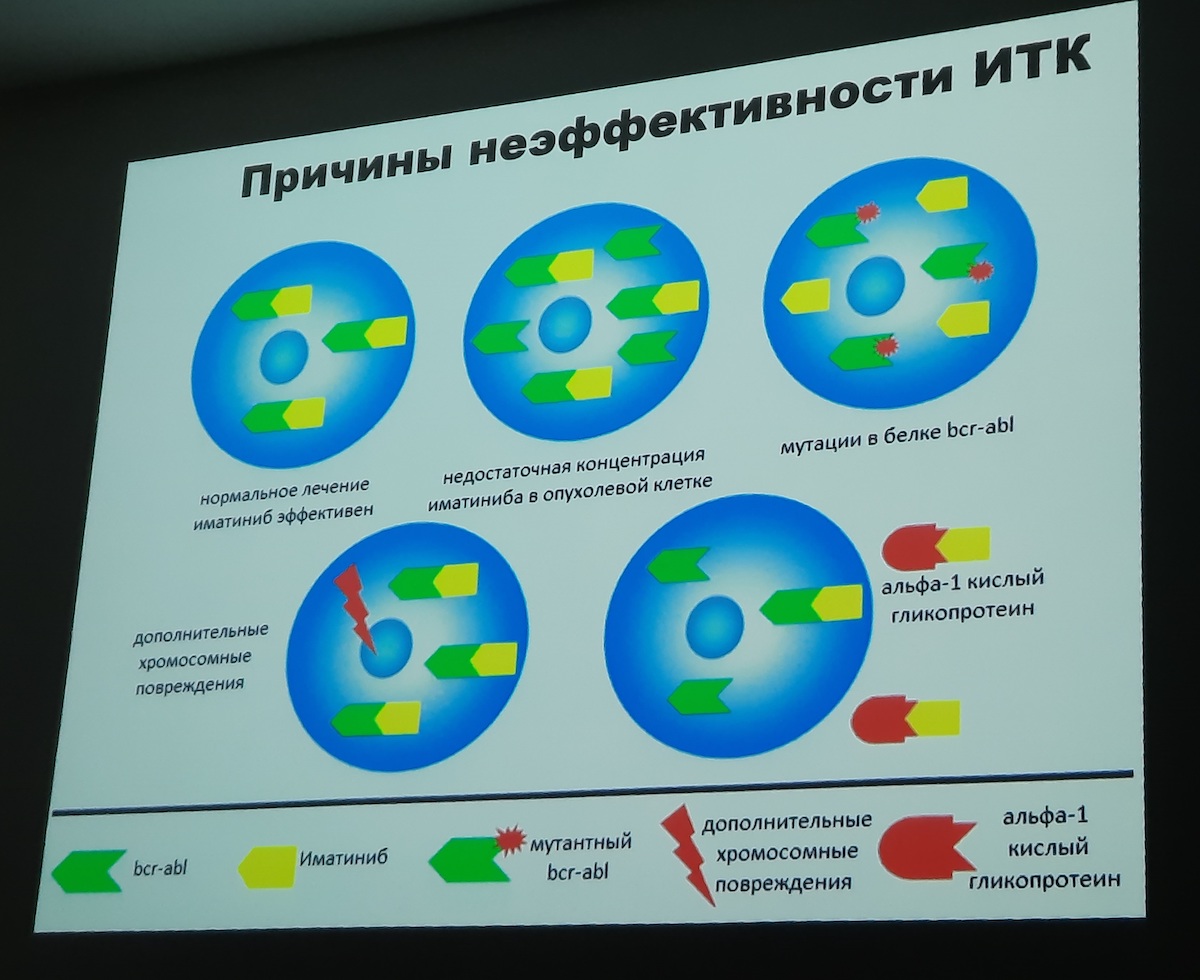 Причины неэффективности ИТК

нормальное лечение иматиниб эффективен

недостаточная концентрация иматиниба в опухолевой клетке

мутации в белке bcr-abl

дополнительные хромосомные повреждения

альфа-1 кислый гликопротеин

bcr-abl

Иматиниб

мутантный bcr-abl

дополнительные хромосомные повреждения

альфа-1 кислый гликопротеин